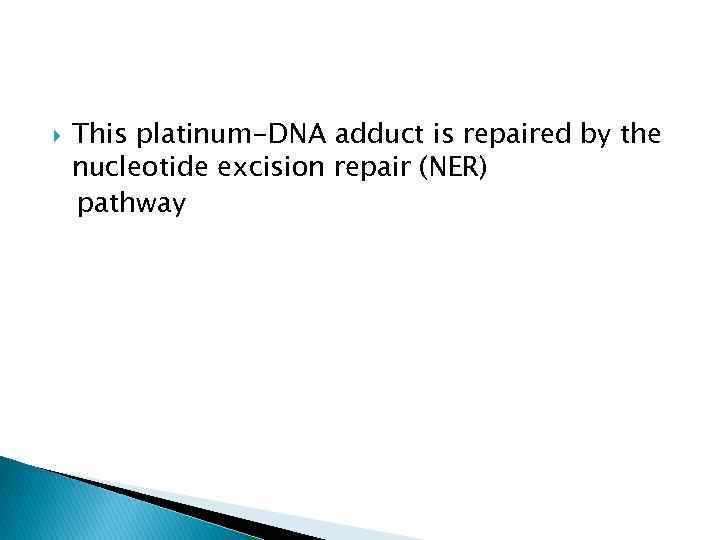 This platinum-DNA adduct is repaired by the nucleotide excision repair (NER) pathway